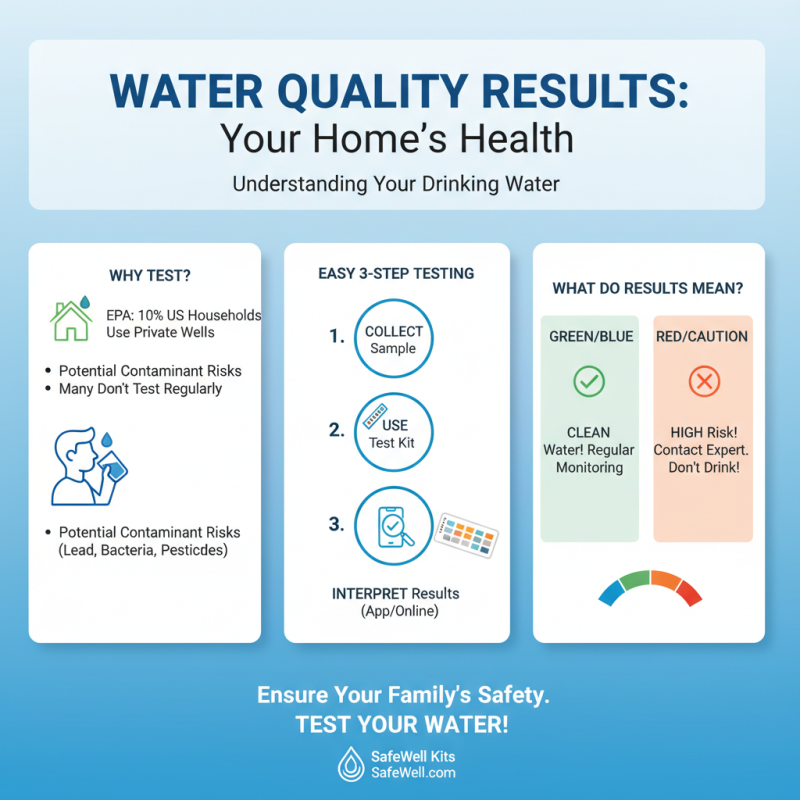 WATER QUALITY RESULTS:
Your Home's Health

Understanding Your Drinking Water

WHY TEST?

EPA: 10% US Households Use Private Wells

• Potential Contaminant Risks
• Many Don't Test Regularly

• Potential Contaminant Risks (Lead, Bacteria, Pesticdes)

EASY 3-STEP TESTING

1. COLLECT Sample

2. USE Test Kit

3.

INTERPRET Results (App/Online)

WHAT DO RESULTS MEAN?

GREEN/BLUE

CLEAN Water! Regular Monitoring

RED/CAUTION

HIGH Risk! Contact Expert. Don't Drink!

Ensure Your Family's Safety.
TEST YOUR WATER!

SafeWell Kits
SafeWell.com